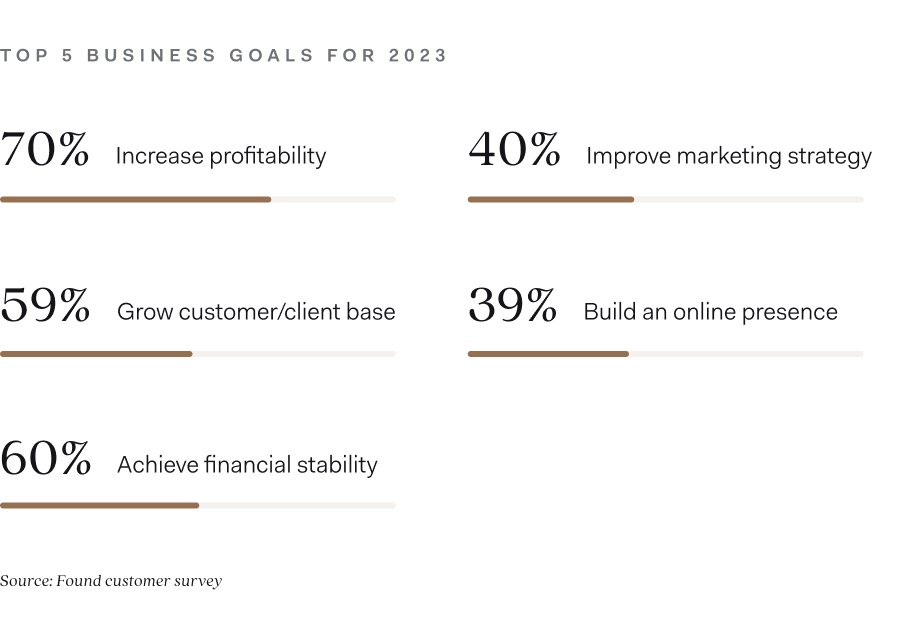 TOP 5 BUSINESS GOALS FOR 2023

70% Increase profitability

59% Grow customer/client base

60% Achieve financial stability

40% Improve marketing strategy

39% Build an online presence

Source: Found customer survey